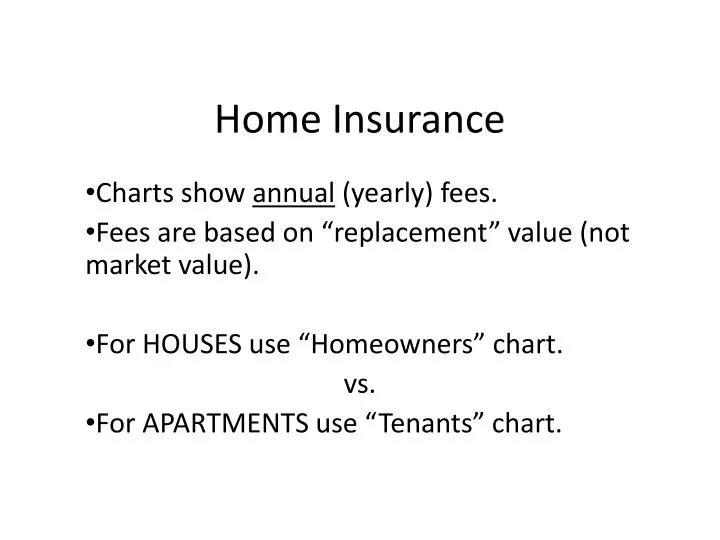 Home Insurance

•Charts show annual (yearly) fees.

•Fees are based on “replacement” value (not market value).

•For HOUSES use “Homeowners” chart.

vs.

•For APARTMENTS use “Tenants” chart.